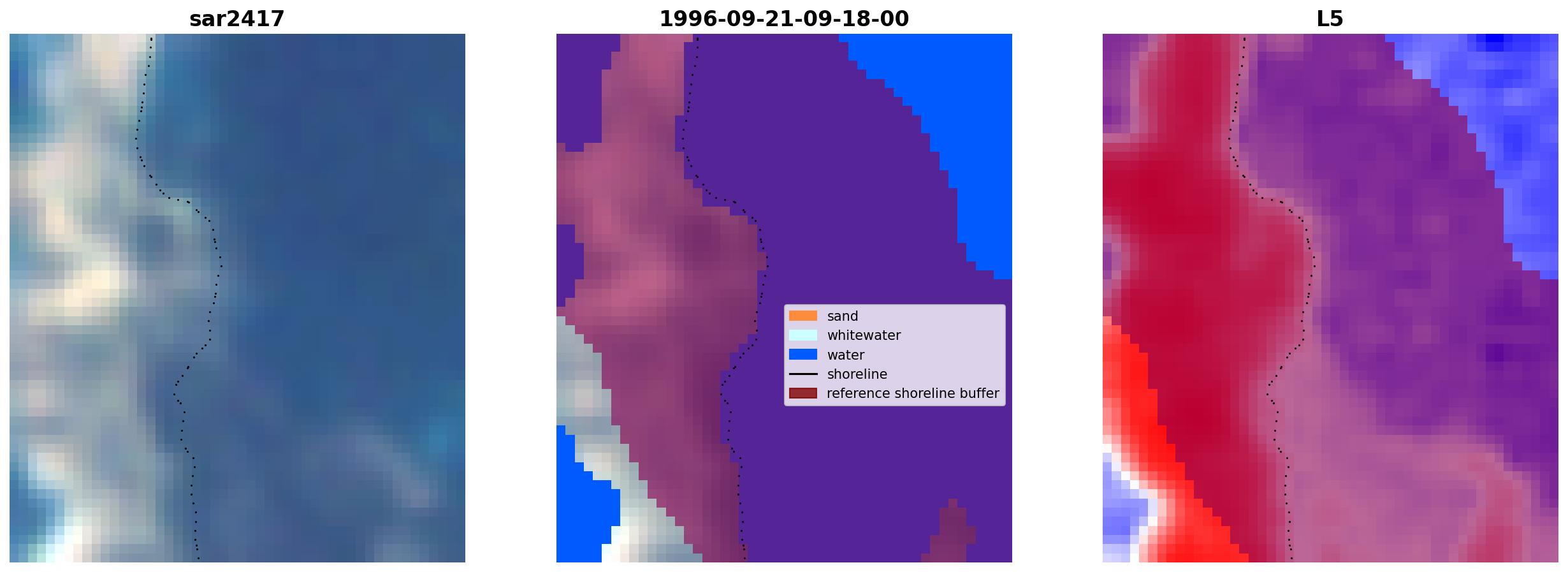 sar2417

1996-09-21-09-18-00

sand
whitewater
water
shoreline
reference shoreline buffer

L5